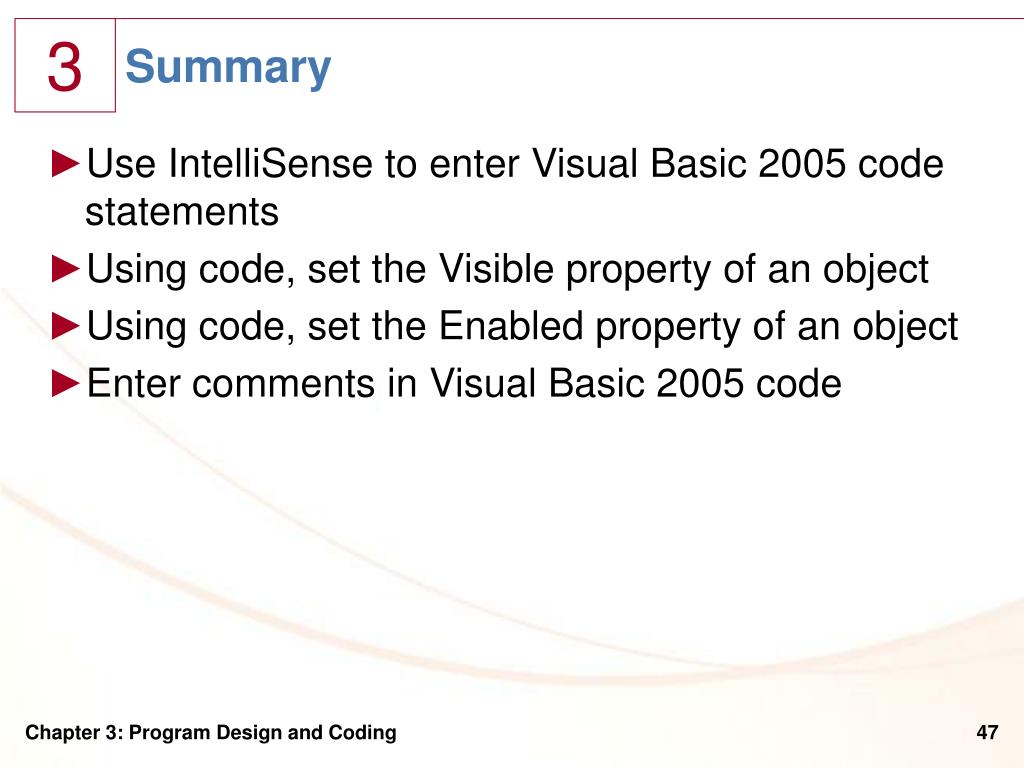 3

Summary

►Use IntelliSense to enter Visual Basic 2005 code statements

►Using code, set the Visible property of an object

►Using code, set the Enabled property of an object

►Enter comments in Visual Basic 2005 code

Chapter 3: Program Design and Coding

47